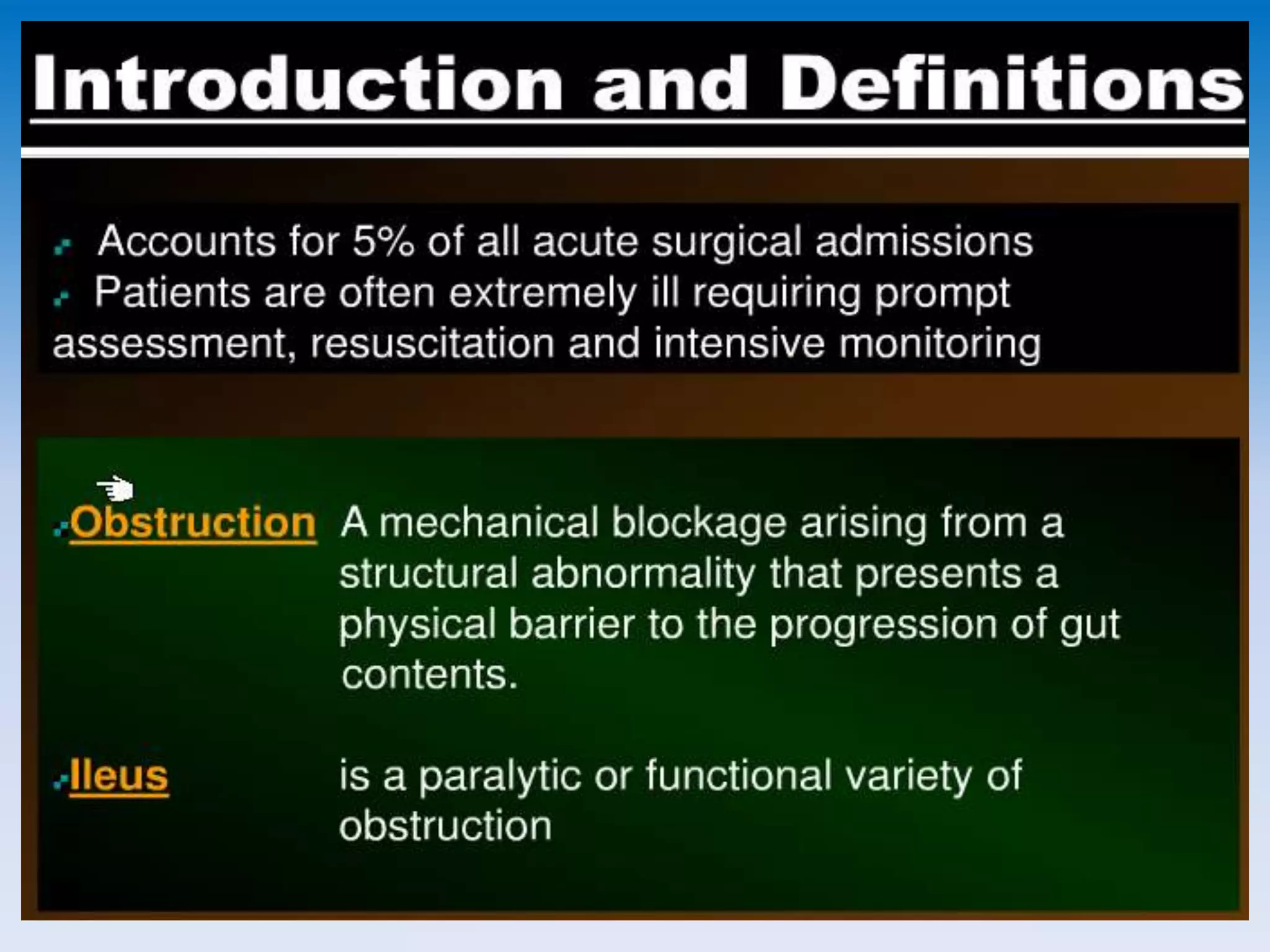 Introduction and Definitions

Accounts for 5% of all acute surgical admissions
Patients are often extremely ill requiring prompt assessment, resuscitation and intensive monitoring

Obstruction A mechanical blockage arising from a structural abnormality that presents a physical barrier to the progression of gut contents.

Ileus is a paralytic or functional variety of obstruction